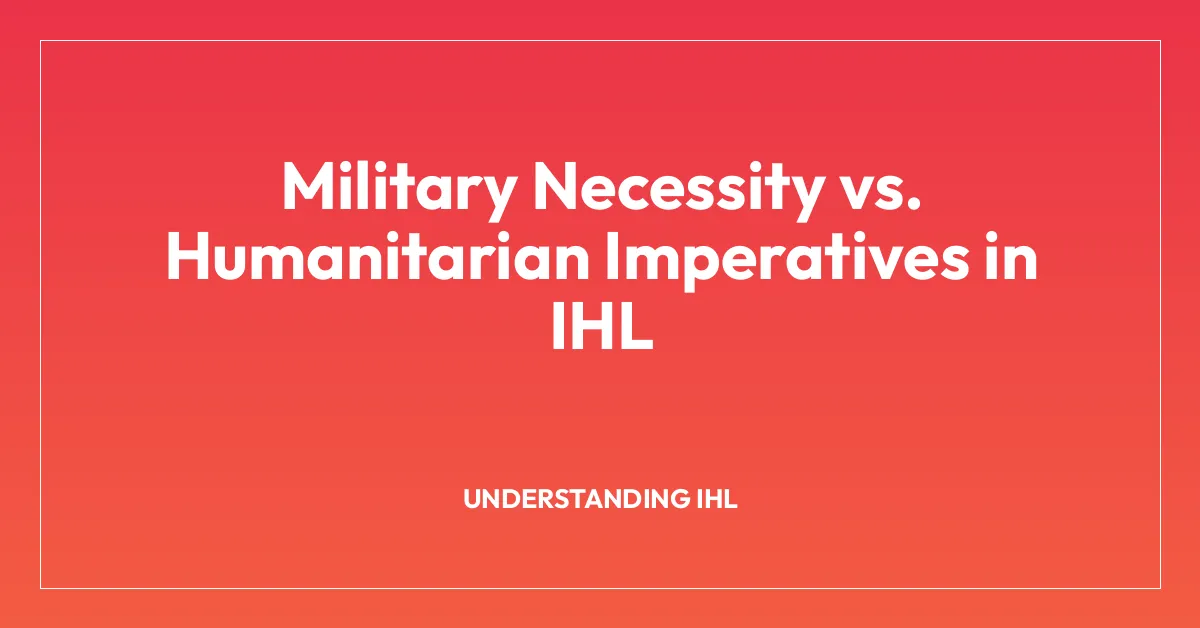 Military Necessity vs. Humanitarian Imperatives in IHL

UNDERSTANDING IHL